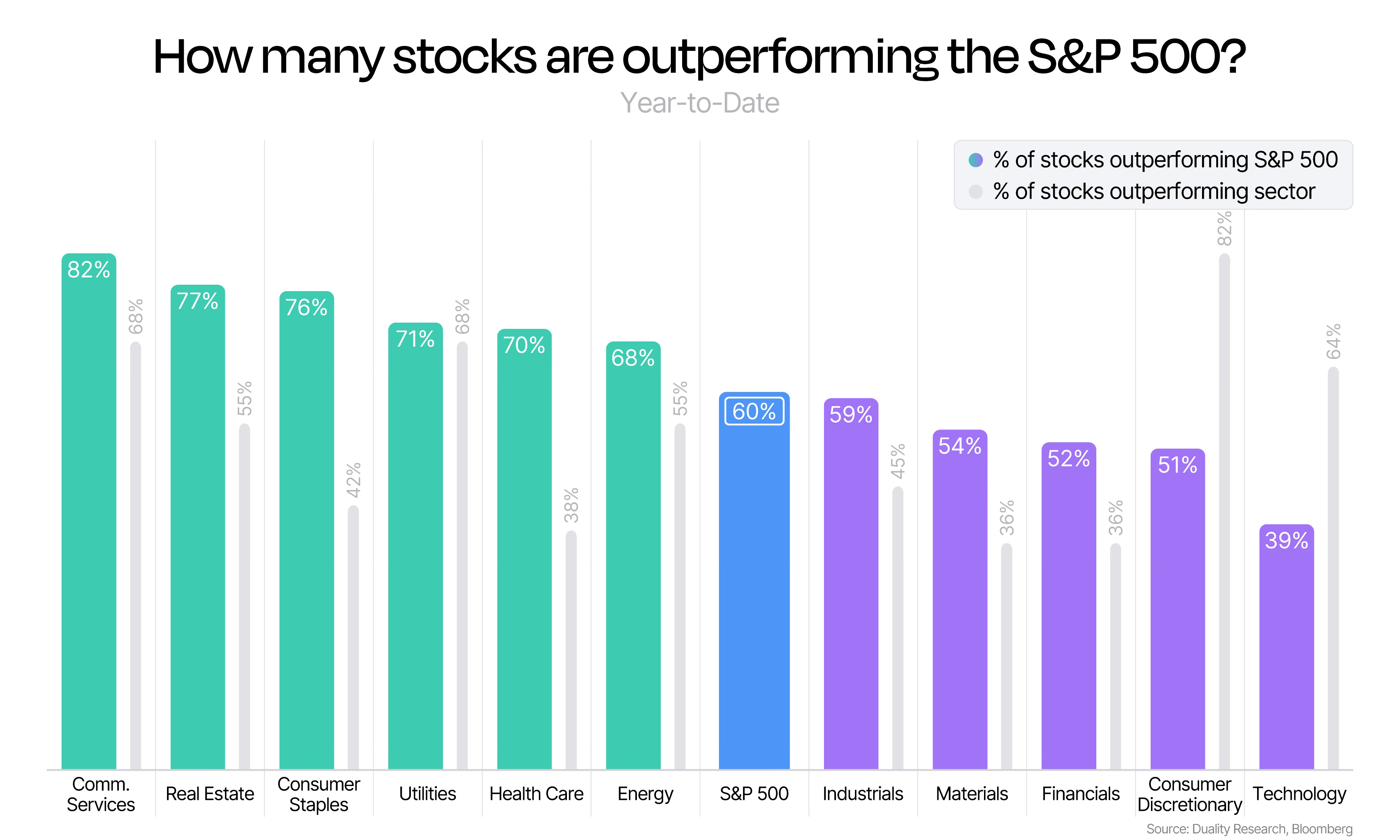 How many stocks are outperforming the S&P 500?

Year-to-Date

% of stocks outperforming S&P 500
% of stocks outperforming sector

82%
68%
77%
55%
76%
42%
71%
68%
70%
38%
68%
55%
60%
59%
45%
54%
36%
52%
36%
51%
82%
39%
64%

Comm. Services
Real Estate
Consumer Staples
Utilities
Health Care
Energy
S&P 500
Industrials
Materials
Financials
Consumer Discretionary
Technology

Source: Duality Research, Bloomberg